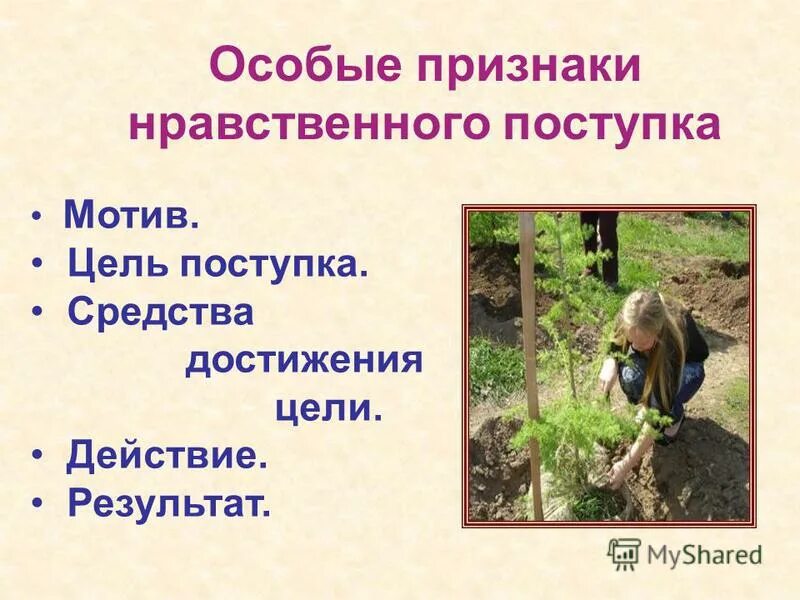 Особые признаки нравственного поступка

• Мотив.
• Цель поступка.
• Средства достижения цели.
• Действие.
• Результат.

MyShared